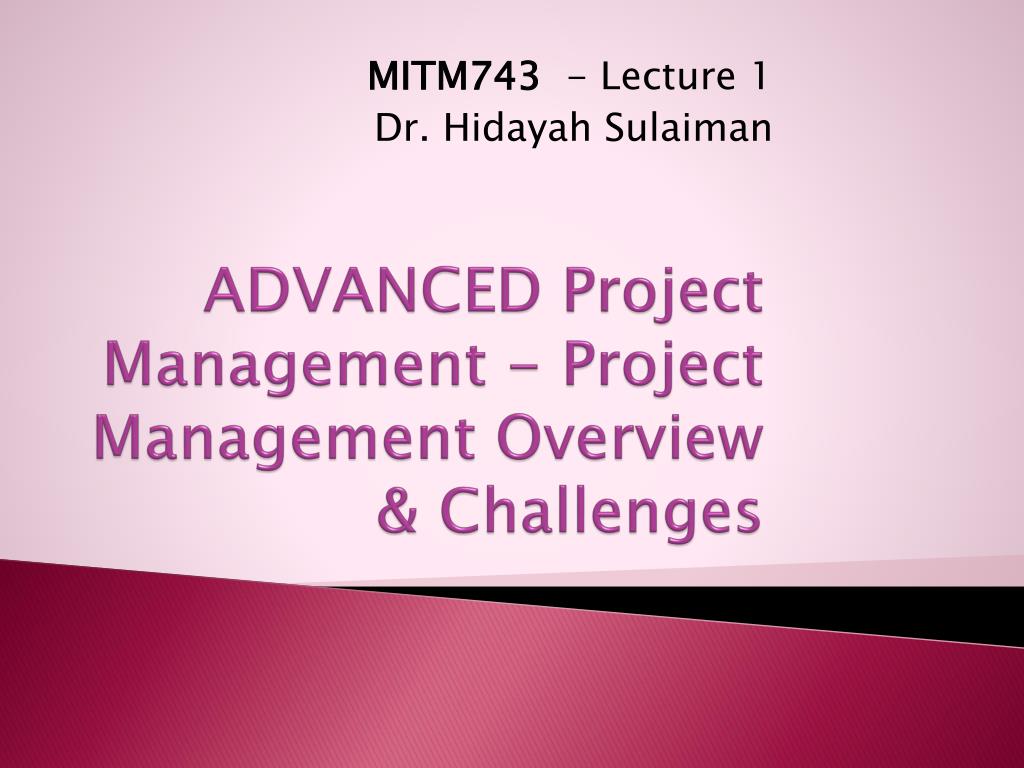 MITM743 – Lecture 1
Dr. Hidayah Sulaiman

ADVANCED Project Management – Project Management Overview & Challenges